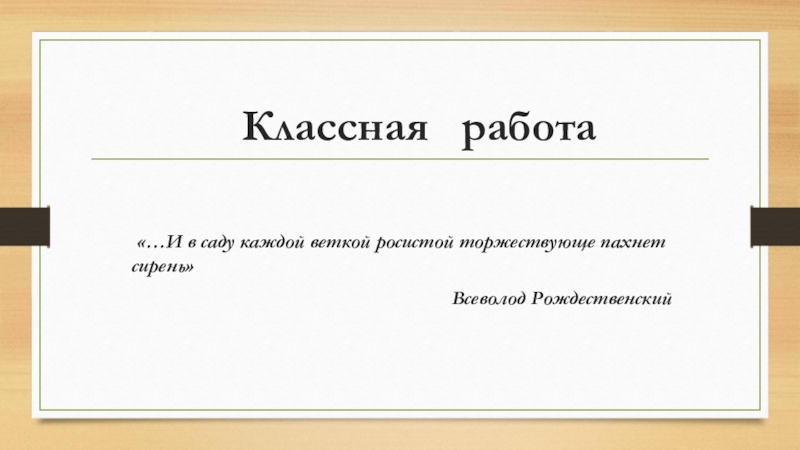 Классная работа

«…И в саду каждой веткой росистой торжествующе пахнет сирень»

Всеволод Рождественский